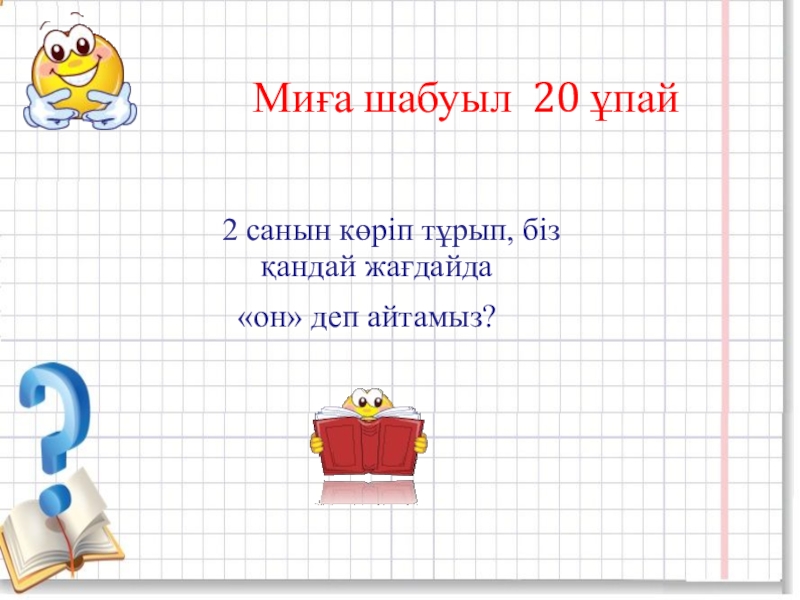 Миға шабуыл 20 ұпай

2 санын көріп тұрып, біз қандай жағдайда «он» деп айтамыз?